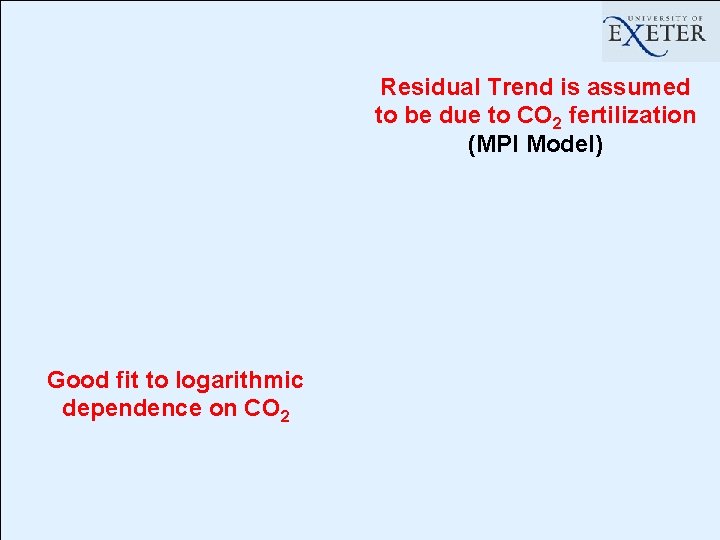 UNIVERSITY OF
EXETER

Residual Trend is assumed to be due to $CO_2$ fertilization
(MPI Model)

Good fit to logarithmic dependence on $CO_2$